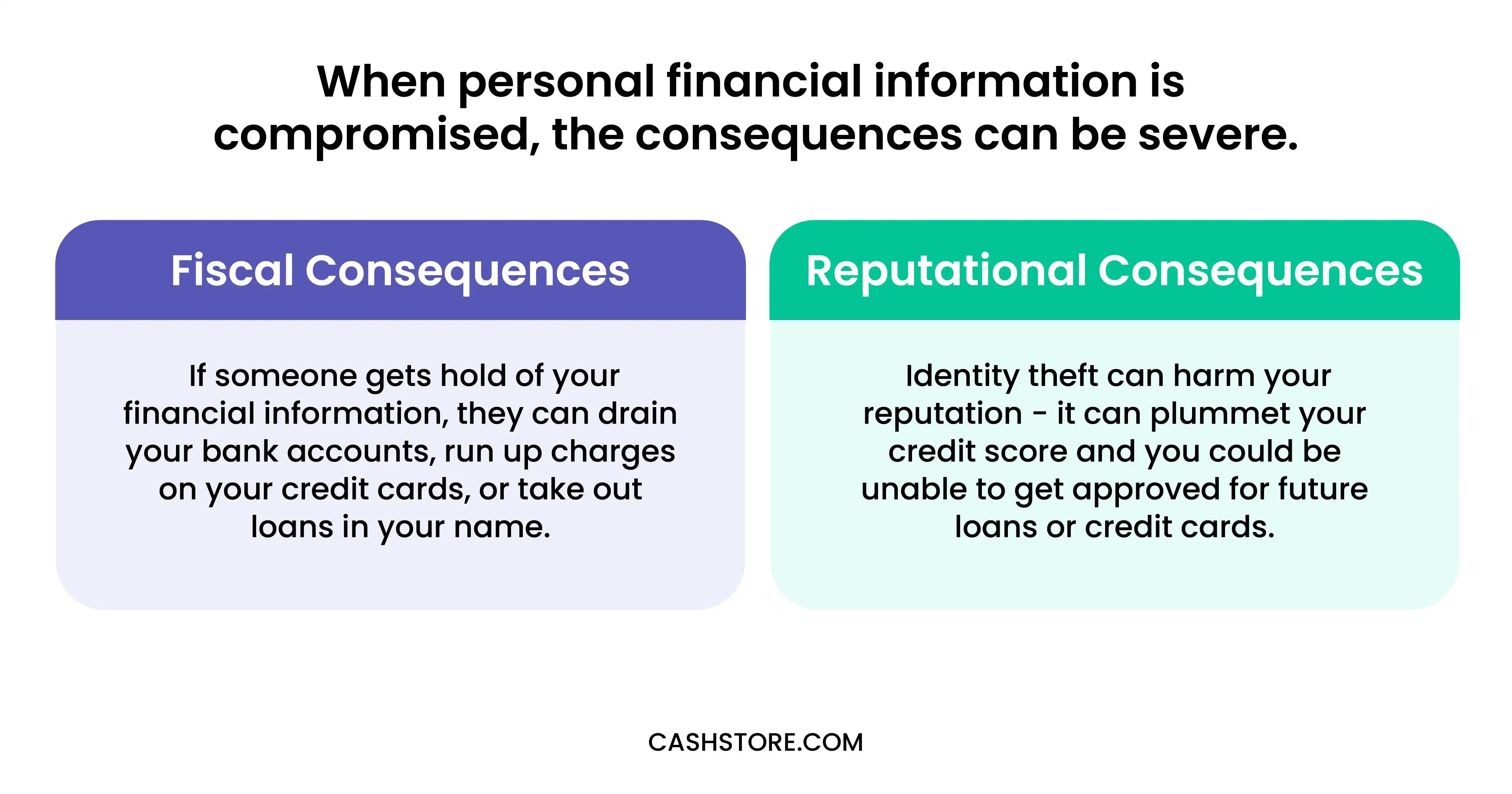 When personal financial information is compromised, the consequences can be severe.

Fiscal Consequences

If someone gets hold of your financial information, they can drain your bank accounts, run up charges on your credit cards, or take out loans in your name.

Reputational Consequences

Identity theft can harm your reputation - it can plummet your credit score and you could be unable to get approved for future loans or credit cards.

CASHSTORE.COM